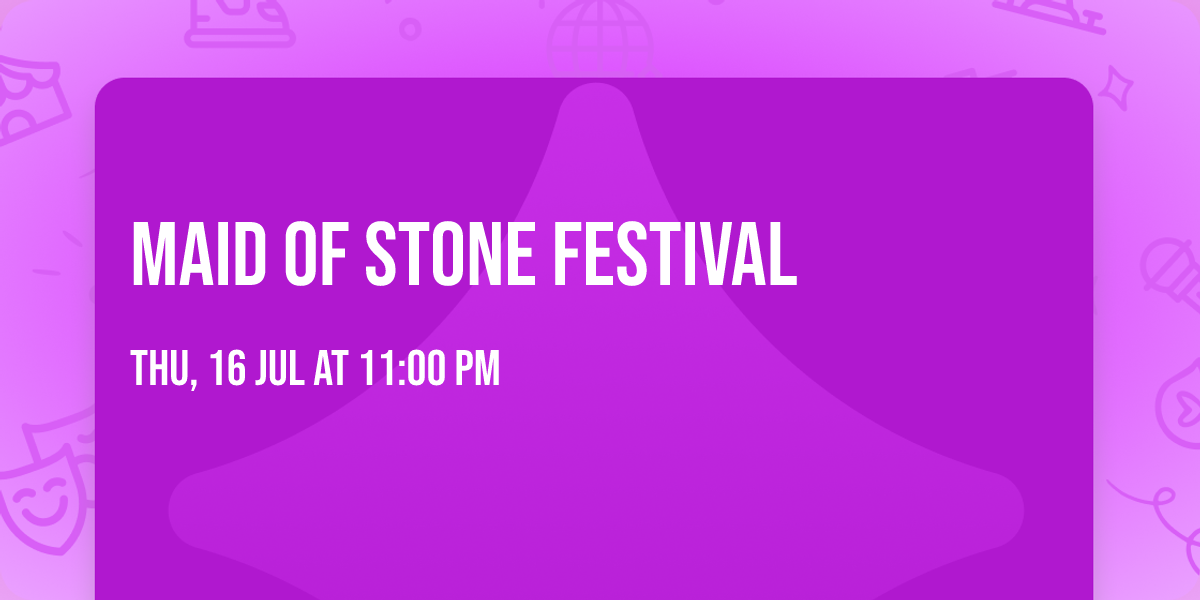 MAID OF STONE FESTIVAL

THU, 16 JUL AT 11:00 PM